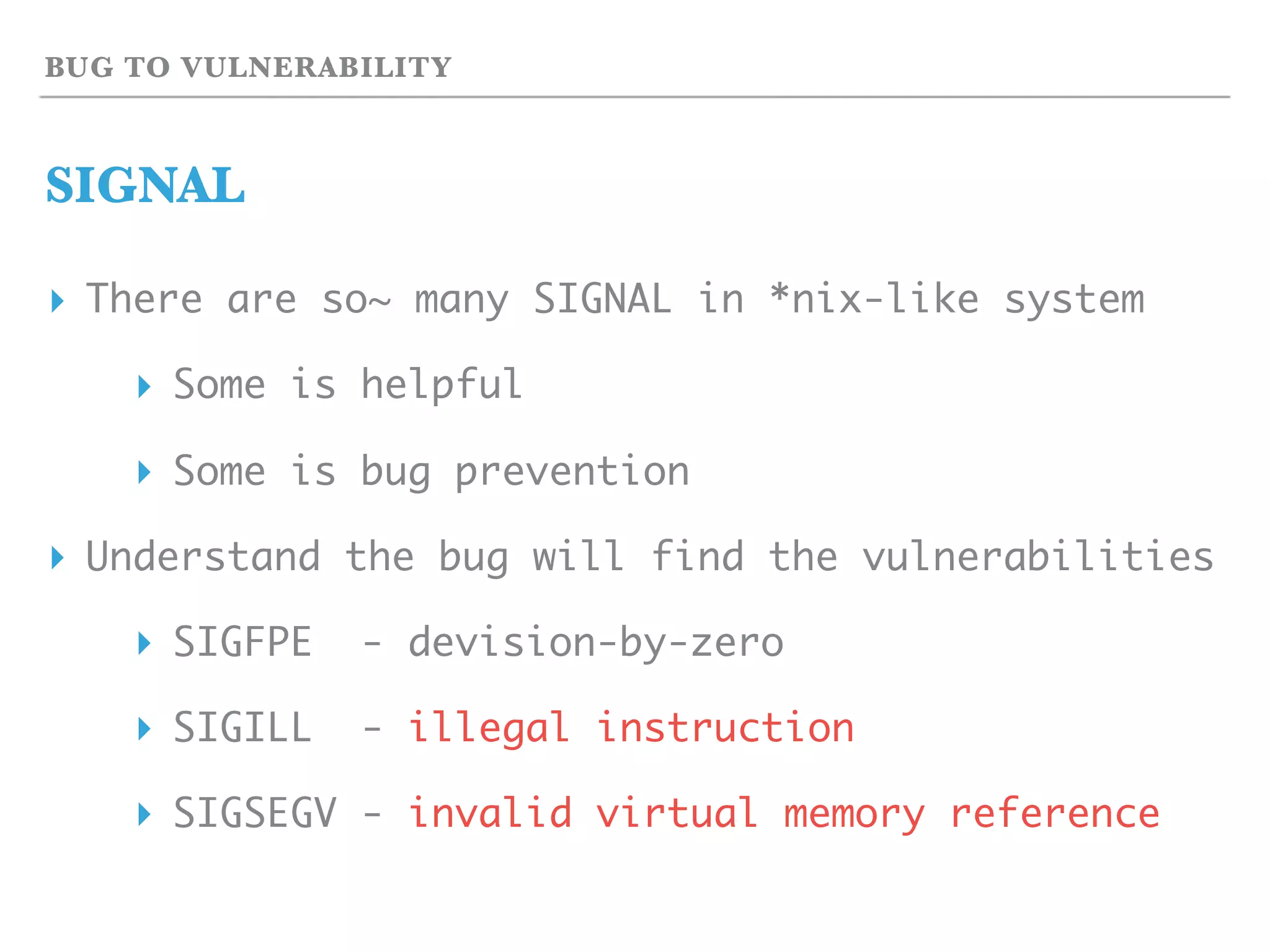 BUG TO VULNERABILITY

SIGNAL

‣ There are so~ many SIGNAL in *nix-like system

‣ Some is helpful

‣ Some is bug prevention

‣ Understand the bug will find the vulnerabilities

‣ SIGFPE - devision-by-zero

‣ SIGILL - illegal instruction

‣ SIGSEGV - invalid virtual memory reference